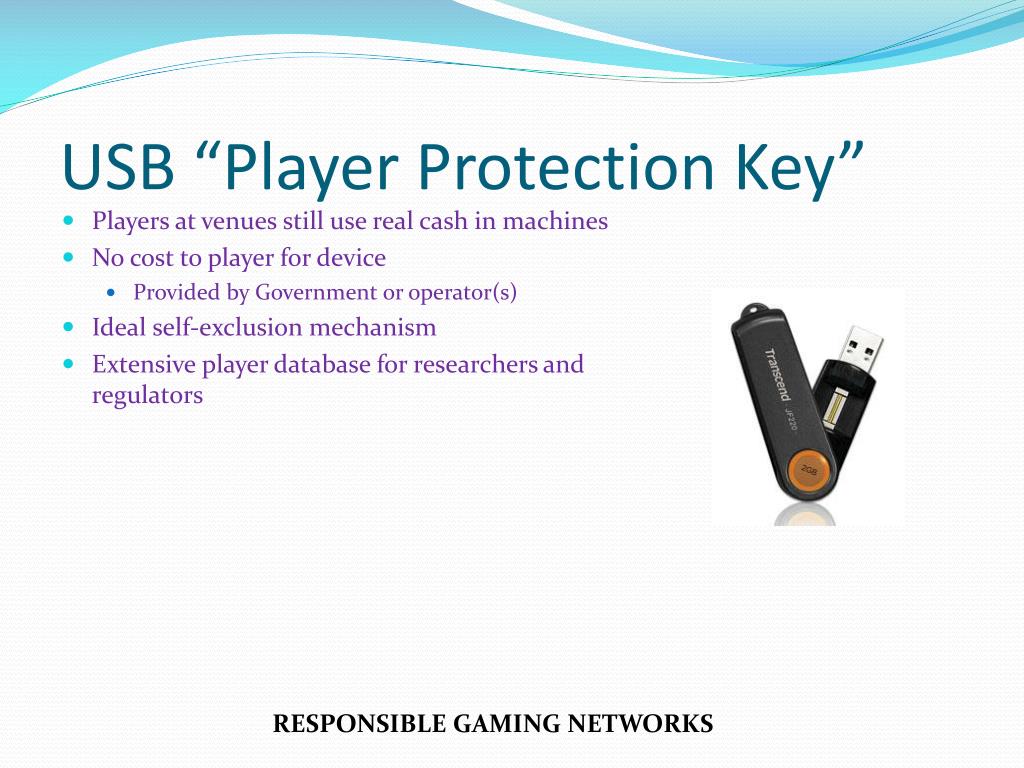 USB “Player Protection Key”

- Players at venues still use real cash in machines
- No cost to player for device
  - Provided by Government or operator(s)
- Ideal self-exclusion mechanism
- Extensive player database for researchers and regulators

Transcend JF220

2GB

RESPONSIBLE GAMING NETWORKS